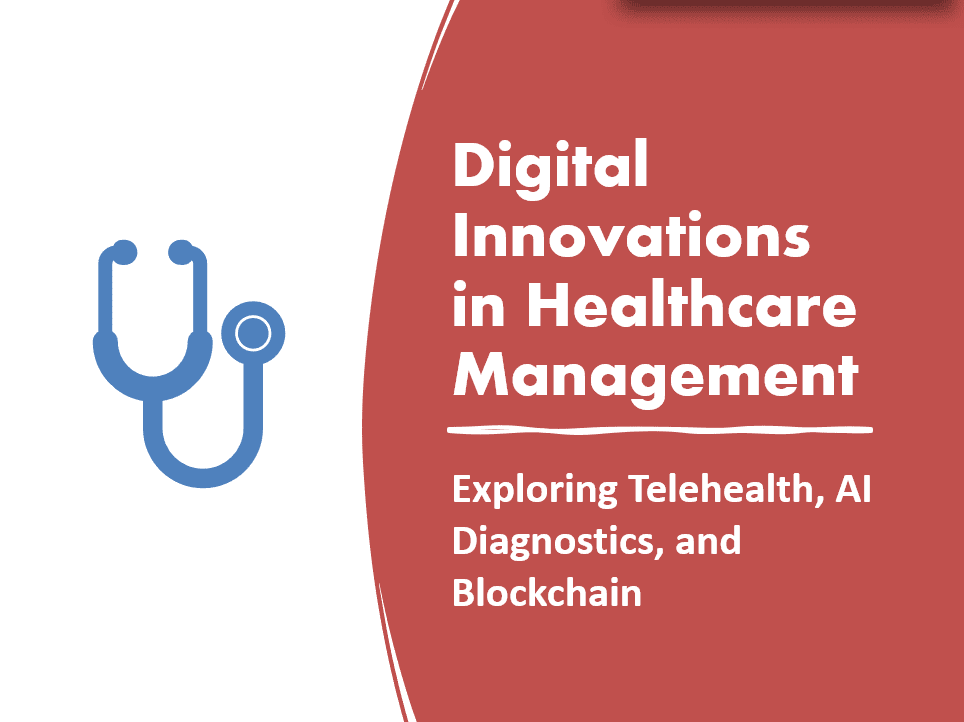 Digital Innovations in Healthcare Management

Exploring Telehealth, AI Diagnostics, and Blockchain